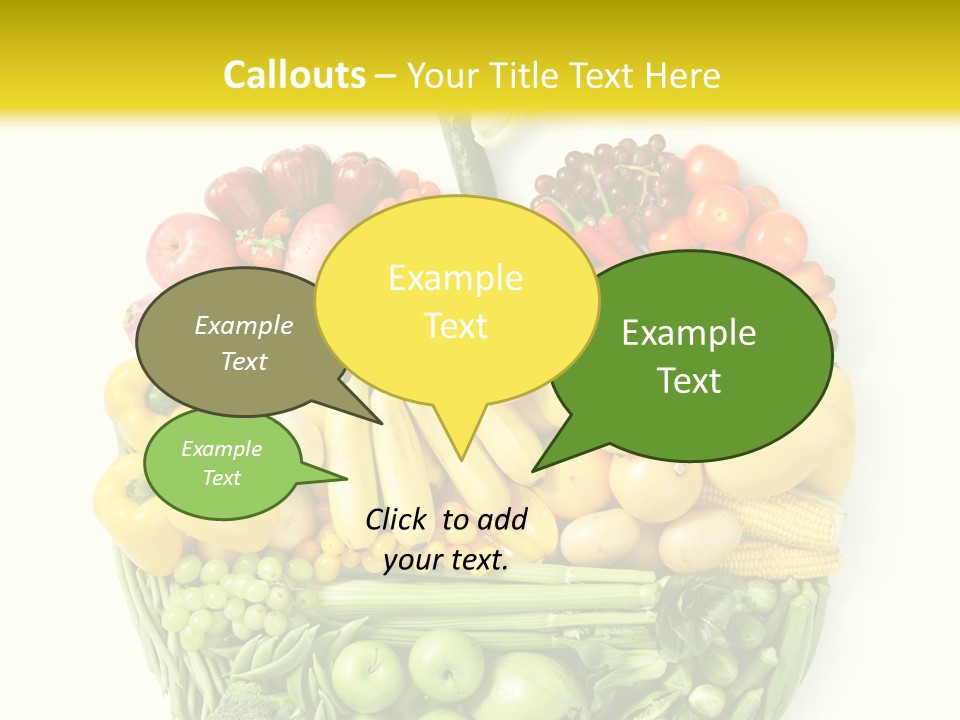 Callouts – Your Title Text Here

Example Text

Example Text

Example Text

Example Text

Click to add your text.